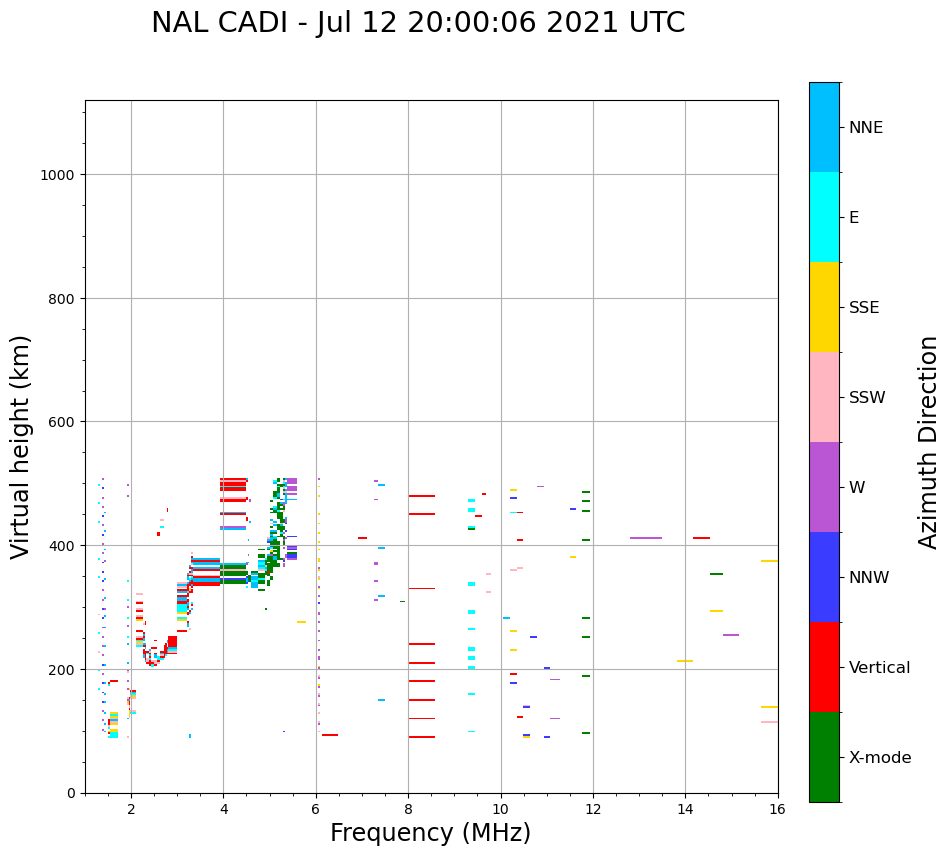 NAL CADI - Jul 12 20:00:06 2021 UTC

Virtual height (km)

1000
800
600
400
200
0

2
4
6
8
10
12
14
16

Frequency (MHz)

NNE
E
SSE
SSW
W
NNW
Vertical
X-mode

Azimuth Direction